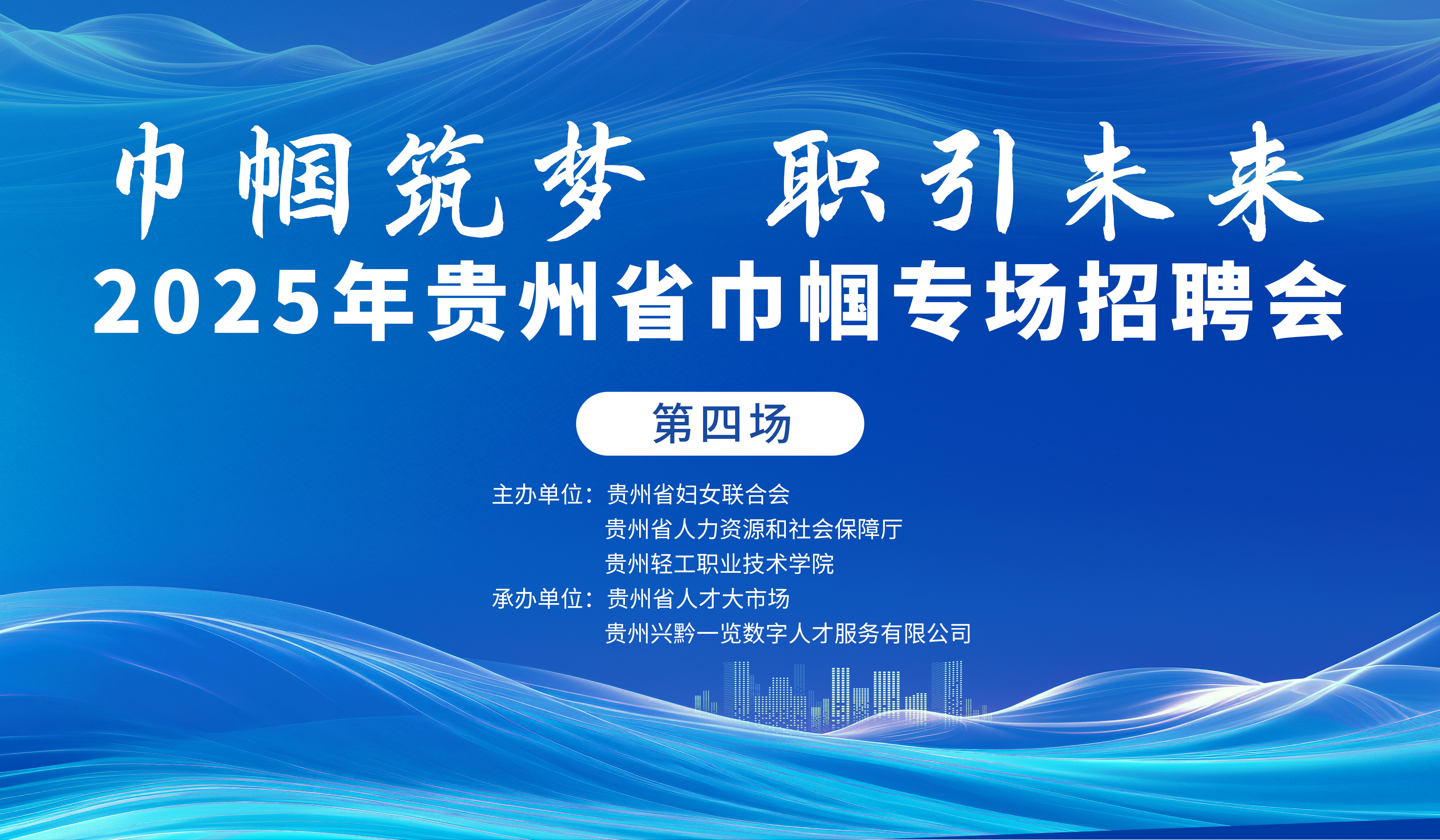 巾帼筑梦　职引未来
2025年贵州省巾帼专场招聘会

第四场

主办单位：贵州省妇女联合会
贵州省人力资源和社会保障厅
贵州轻工职业技术学院
承办单位：贵州省人才大市场
贵州兴黔一览数字人才服务有限公司